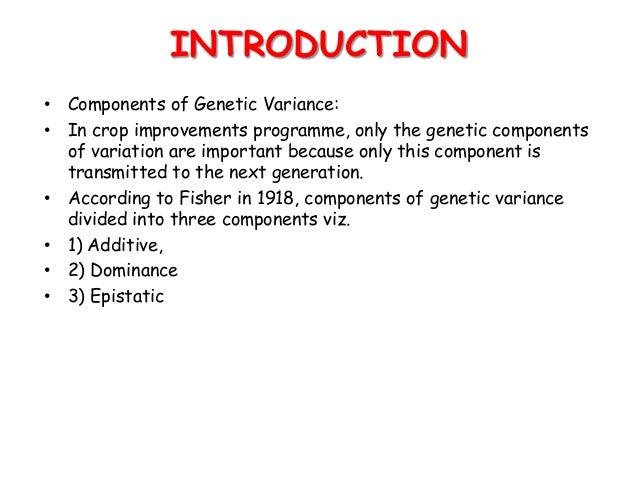 INTRODUCTION

• Components of Genetic Variance:
• In crop improvements programme, only the genetic components of variation are important because only this component is transmitted to the next generation.
• According to Fisher in 1918, components of genetic variance divided into three components viz.
• 1) Additive,
• 2) Dominance
• 3) Epistatic